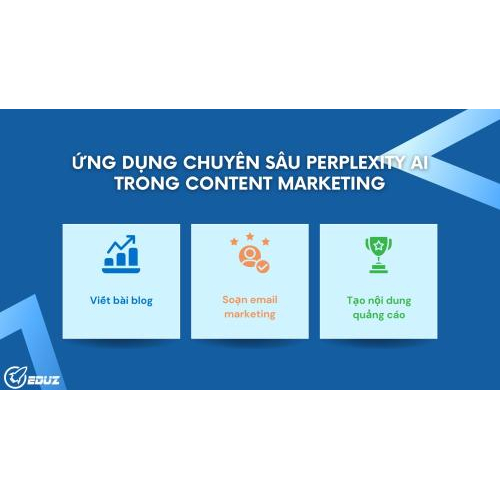 ỨNG DỤNG CHUYÊN SÂU PERPLEXITY AI TRONG CONTENT MARKETING

Viết bài blog

Soạn email marketing

Tạo nội dung quảng cáo

EDUZ